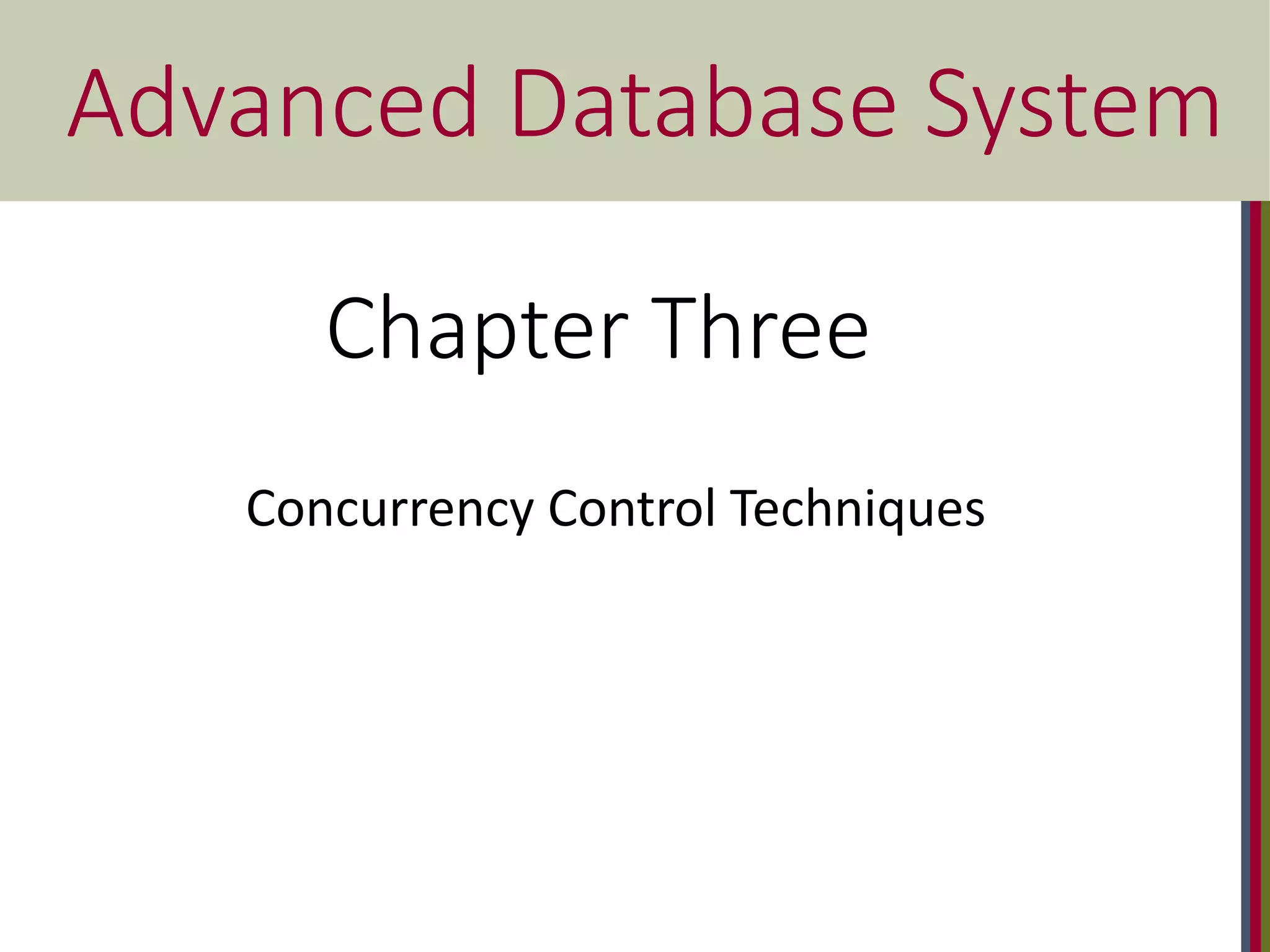 Advanced Database System

Chapter Three

Concurrency Control Techniques